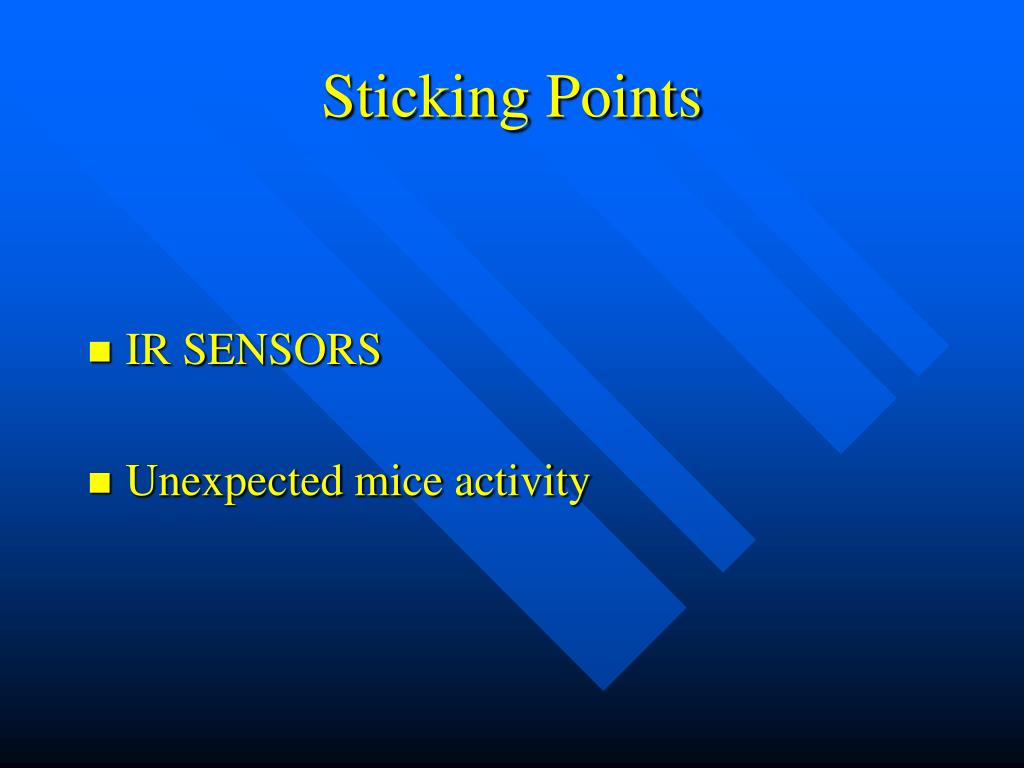 Sticking Points

- IR SENSORS

- Unexpected mice activity